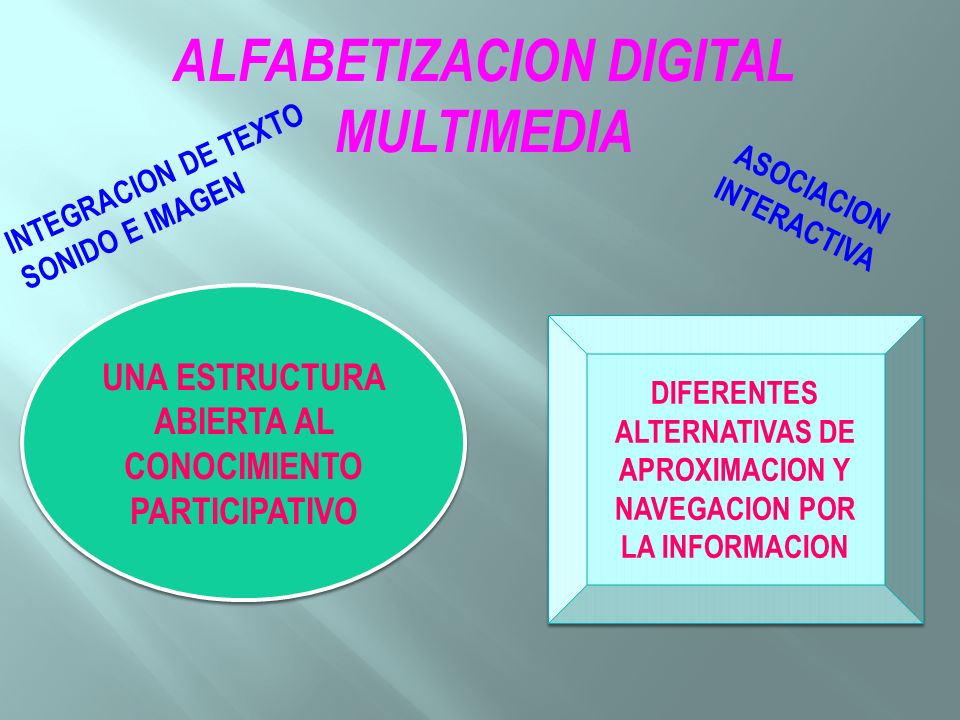 ALFABETIZACION DIGITAL
MULTIMEDIA

INTEGRACION DE TEXTO
SONIDO E IMAGEN

ASOCIACION
INTERACTIVA

UNA ESTRUCTURA ABIERTA AL CONOCIMIENTO PARTICIPATIVO

DIFERENTES ALTERNATIVAS DE APROXIMACION Y NAVEGACION POR LA INFORMACION